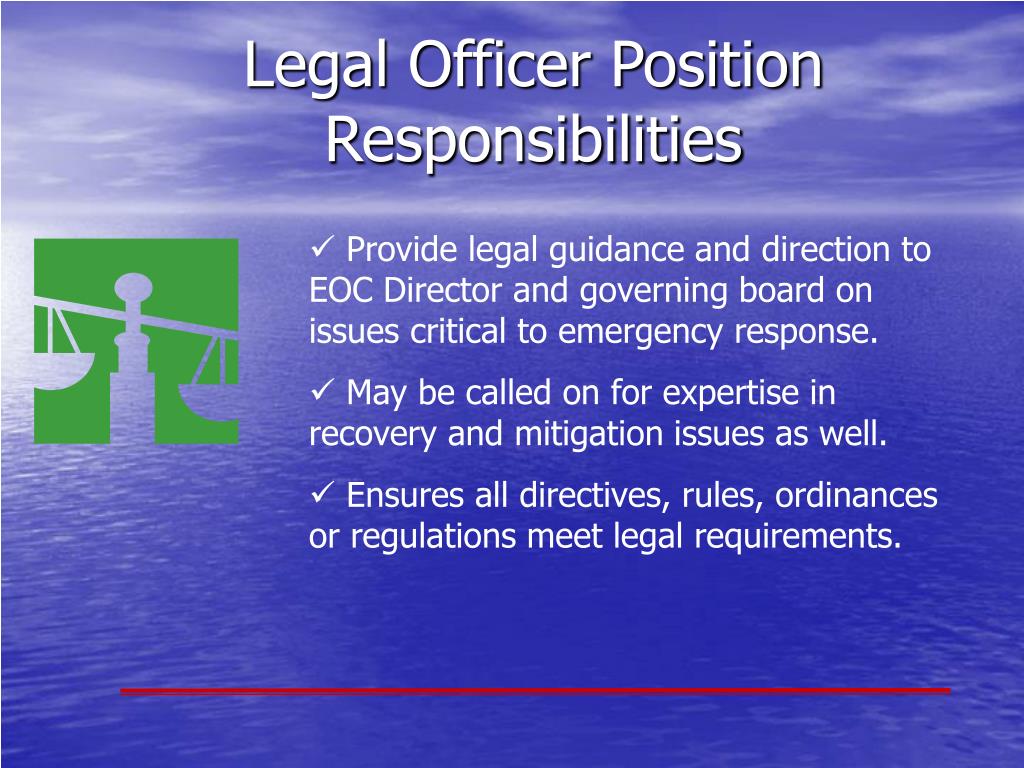 Legal Officer Position Responsibilities

✓ Provide legal guidance and direction to EOC Director and governing board on issues critical to emergency response.

✓ May be called on for expertise in recovery and mitigation issues as well.

✓ Ensures all directives, rules, ordinances or regulations meet legal requirements.